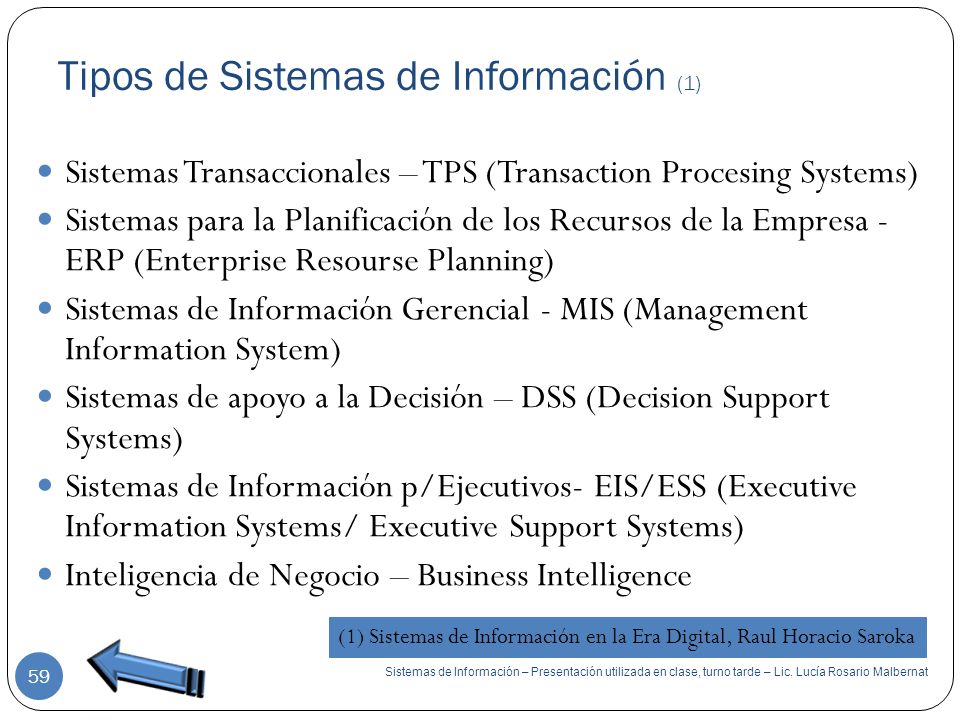 Tipos de Sistemas de Información (1)

- Sistemas Transaccionales – TPS (Transaction Procesing Systems)
- Sistemas para la Planificación de los Recursos de la Empresa - ERP (Enterprise Resourse Planning)
- Sistemas de Información Gerencial - MIS (Management Information System)
- Sistemas de apoyo a la Decisión – DSS (Decision Support Systems)
- Sistemas de Información p/Ejecutivos- EIS/ESS (Executive Information Systems/ Executive Support Systems)
- Inteligencia de Negocio – Business Intelligence

(1) Sistemas de Información en la Era Digital, Raul Horacio Saroka

59

Sistemas de Información – Presentación utilizada en clase, turno tarde – Lic. Lucía Rosario Malbernat